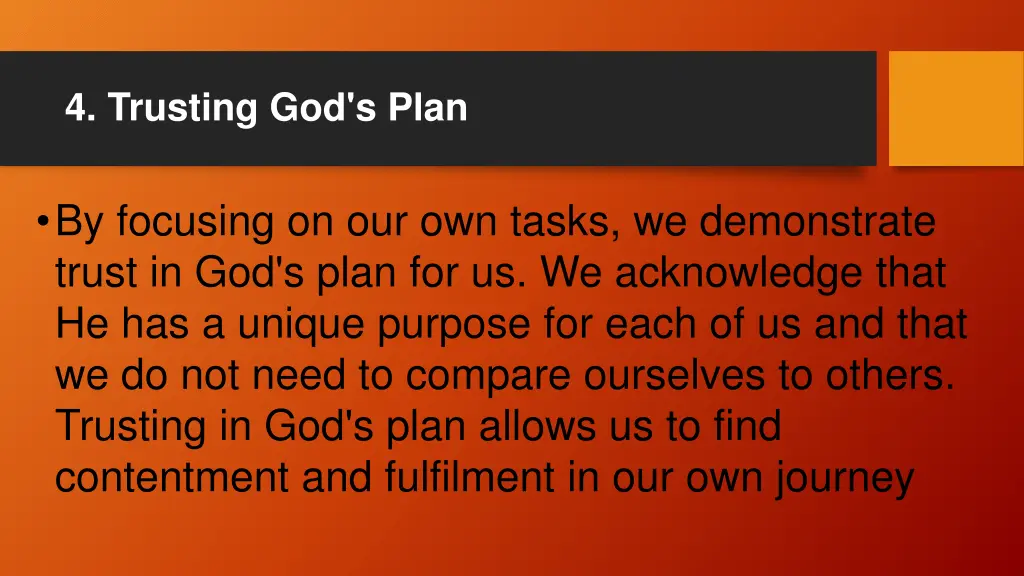 4. Trusting God's Plan

• By focusing on our own tasks, we demonstrate trust in God's plan for us. We acknowledge that He has a unique purpose for each of us and that we do not need to compare ourselves to others. Trusting in God's plan allows us to find contentment and fulfilment in our own journey